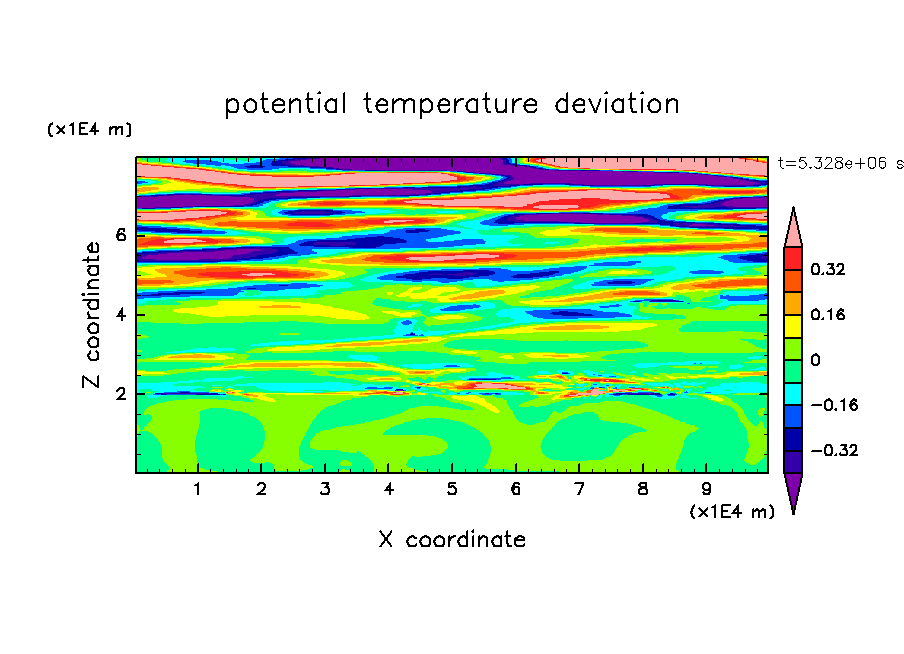 potential temperature deviation

(x1E4 m)

t=5.328e+06 s

Z coordinate

6

4

2

0.32

0.16

0

−0.16

−0.32

1 2 3 4 5 6 7 8 9

(x1E4 m)

X coordinate